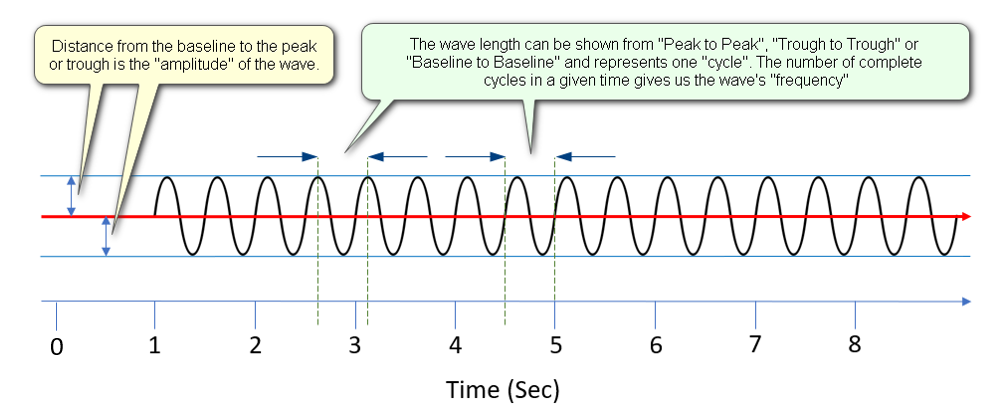 Distance from the baseline to the peak or trough is the "amplitude" of the wave.

The wave length can be shown from "Peak to Peak", "Trough to Trough" or "Baseline to Baseline" and represents one "cycle". The number of complete cycles in a given time gives us the wave's "frequency"

0 1 2 3 4 5 6 7 8

Time (Sec)